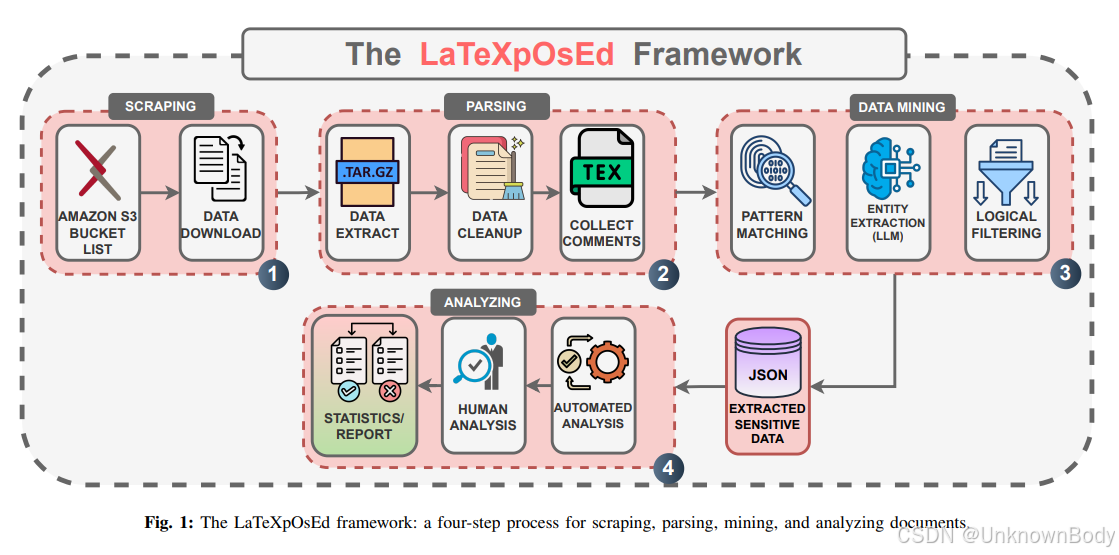 The LaTeXpOsEd Framework

SCRAPING

AMAZON S3 BUCKET LIST

DATA DOWNLOAD

1

PARSING

.TAR.GZ

DATA EXTRACT

DATA CLEANUP

TEX

COLLECT COMMENTS

2

DATA MINING

PATTERN MATCHING

ENTITY EXTRACTION (LLM)

LOGICAL FILTERING

3

JSON

EXTRACTED SENSITIVE DATA

ANALYZING

AUTOMATED ANALYSIS

HUMAN ANALYSIS

STATISTICS/ REPORT

4

Fig. 1: The LaTeXpOsEd framework: a four-step process for scraping, parsing, mining, and analyzing documents.

CSDN @UnknownBody